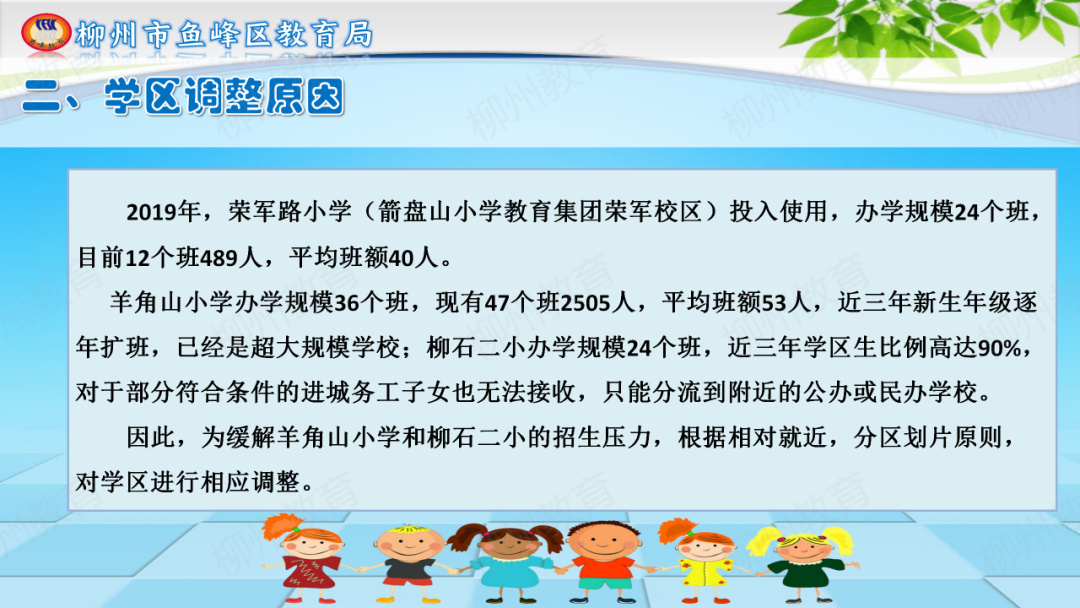 柳州市鱼峰区教育局

二、学区调整原因

2019年，荣军路小学（箭盘山小学教育集团荣军校区）投入使用，办学规模24个班，目前12个班489人，平均班额40人。

羊角山小学办学规模36个班，现有47个班2505人，平均班额53人，近三年新生年级逐年扩班，已经是超大规模学校；柳石二小办学规模24个班，近三年学区生比例高达90%，对于部分符合条件的进城务工子女也无法接收，只能分流到附近的公办或民办学校。

因此，为缓解羊角山小学和柳石二小的招生压力，根据相对就近，分区划片原则，对学区进行相应调整。

柳州教育